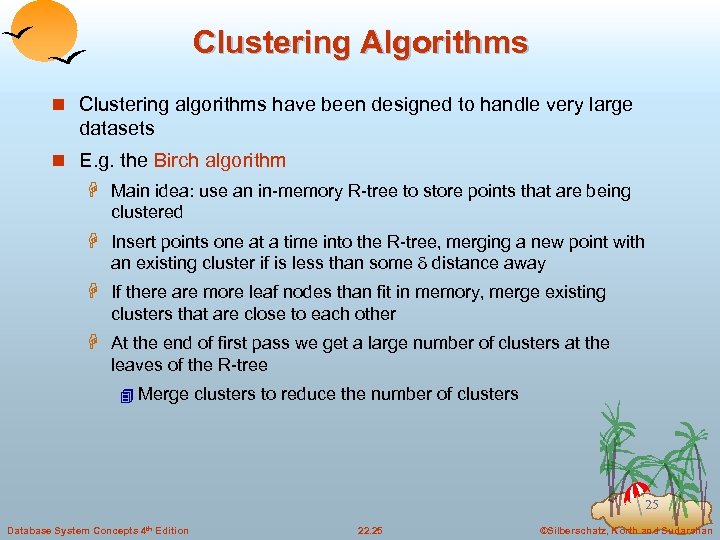 Clustering Algorithms

Clustering algorithms have been designed to handle very large datasets

E.g. the Birch algorithm

Main idea: use an in-memory R-tree to store points that are being clustered

Insert points one at a time into the R-tree, merging a new point with an existing cluster if is less than some $\delta$ distance away

If there are more leaf nodes than fit in memory, merge existing clusters that are close to each other

At the end of first pass we get a large number of clusters at the leaves of the R-tree

Merge clusters to reduce the number of clusters

25

Database System Concepts 4th Edition 22.25 ©Silberschatz, Korth and Sudarshan